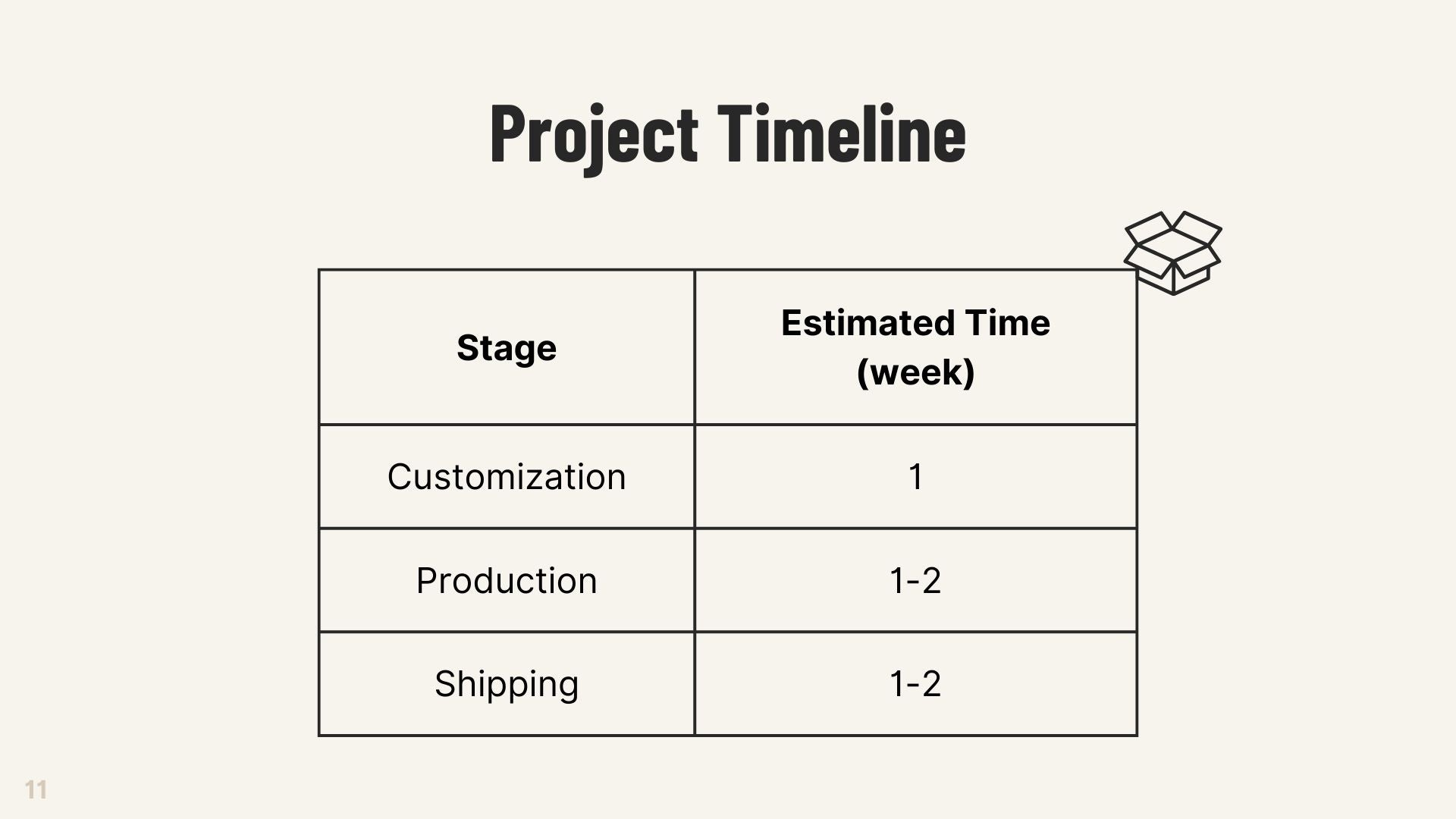 Project Timeline

| Stage | Estimated Time (week) |
|---|---|
| Customization | 1 |
| Production | 1-2 |
| Shipping | 1-2 |

11